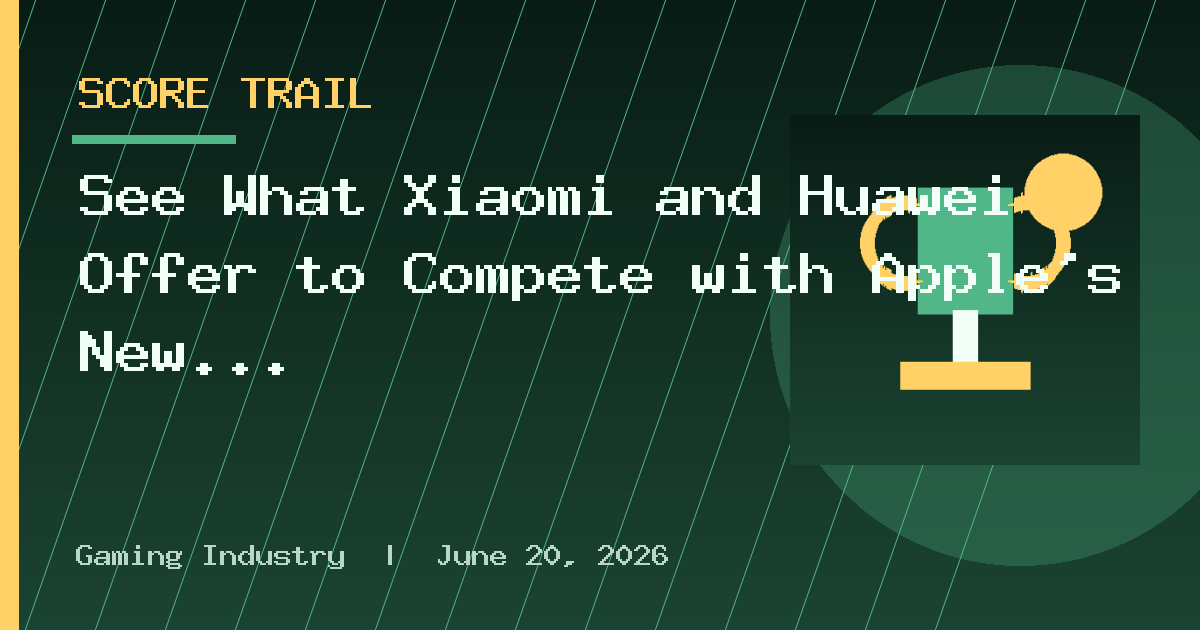 SCORE TRAIL

See What Xiaomi and Huawei Offer to Compete with Apple's New...

Gaming Industry | June 20, 2026